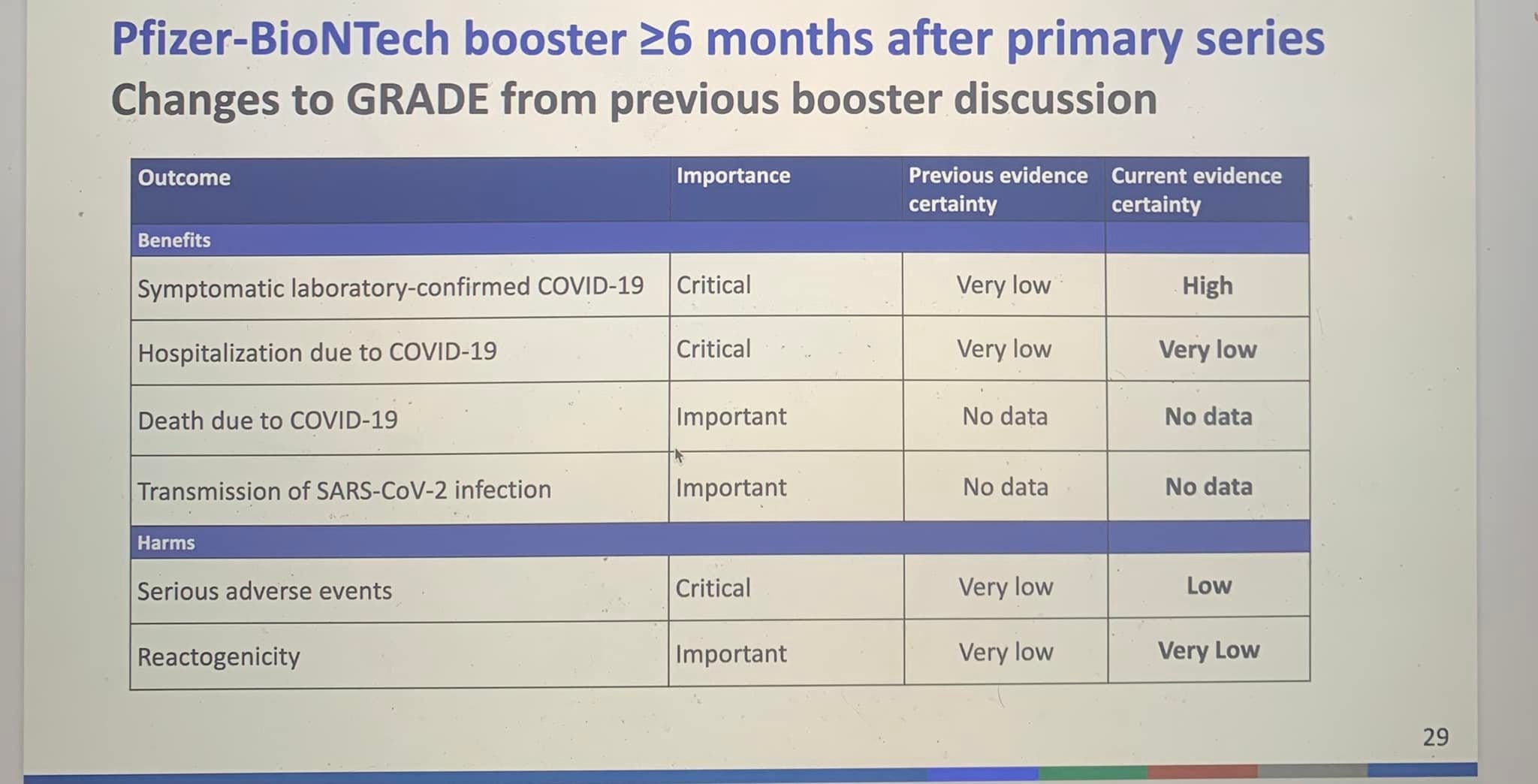 Pfizer-BioNTech booster ≥6 months after primary series
Changes to GRADE from previous booster discussion

| Outcome | Importance | Previous evidence certainty | Current evidence certainty |
|---|---|---|---|
| Benefits | | | |
| Symptomatic laboratory-confirmed COVID-19 | Critical | Very low | High |
| Hospitalization due to COVID-19 | Critical | Very low | Very low |
| Death due to COVID-19 | Important | No data | No data |
| Transmission of SARS-CoV-2 infection | Important | No data | No data |
| Harms | | | |
| Serious adverse events | Critical | Very low | Low |
| Reactogenicity | Important | Very low | Very Low |

29